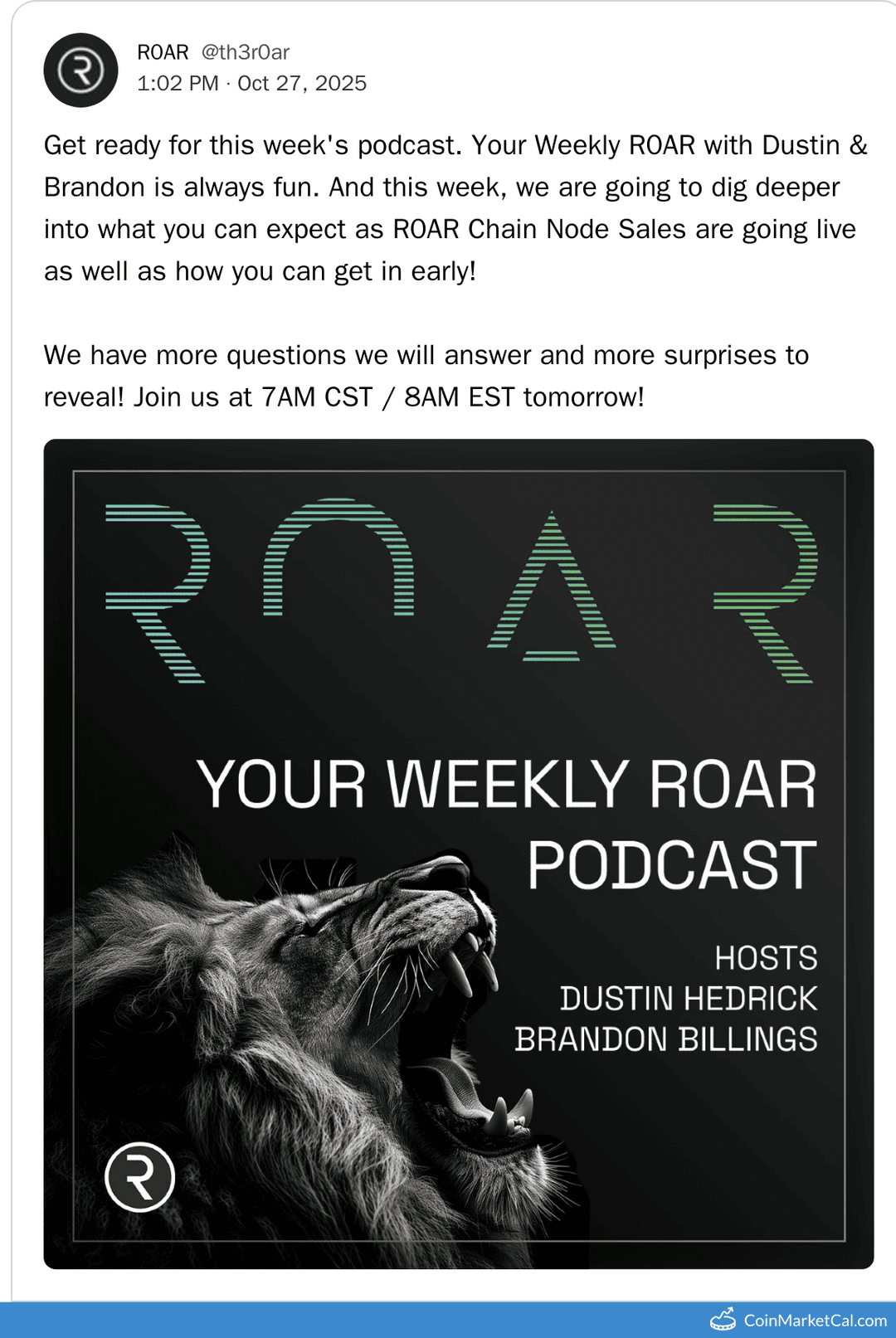 ROAR @th3r0ar
1:02 PM · Oct 27, 2025

Get ready for this week's podcast. Your Weekly ROAR with Dustin & Brandon is always fun. And this week, we are going to dig deeper into what you can expect as ROAR Chain Node Sales are going live as well as how you can get in early!

We have more questions we will answer and more surprises to reveal! Join us at 7AM CST / 8AM EST tomorrow!

ROAR

YOUR WEEKLY ROAR PODCAST

HOSTS
DUSTIN HEDRICK
BRANDON BILLINGS

CoinMarketCal.com